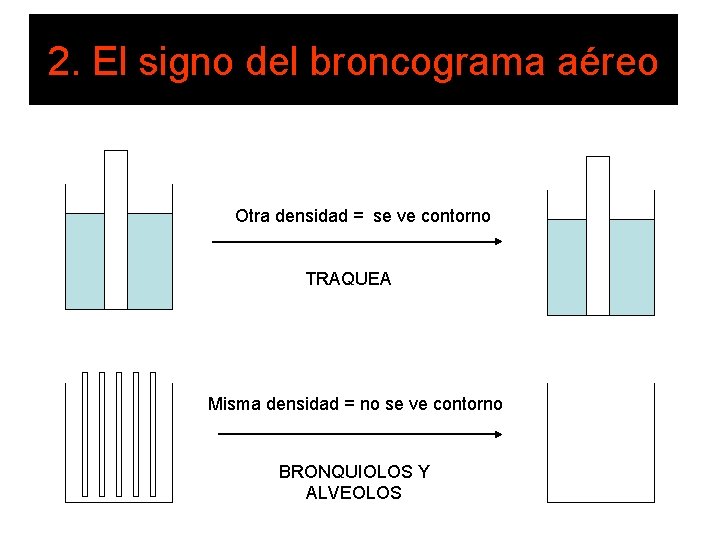 2. El signo del broncograma aéreo

Otra densidad = se ve contorno

TRAQUEA

Misma densidad = no se ve contorno

BRONQUIOLOS Y ALVEOLOS